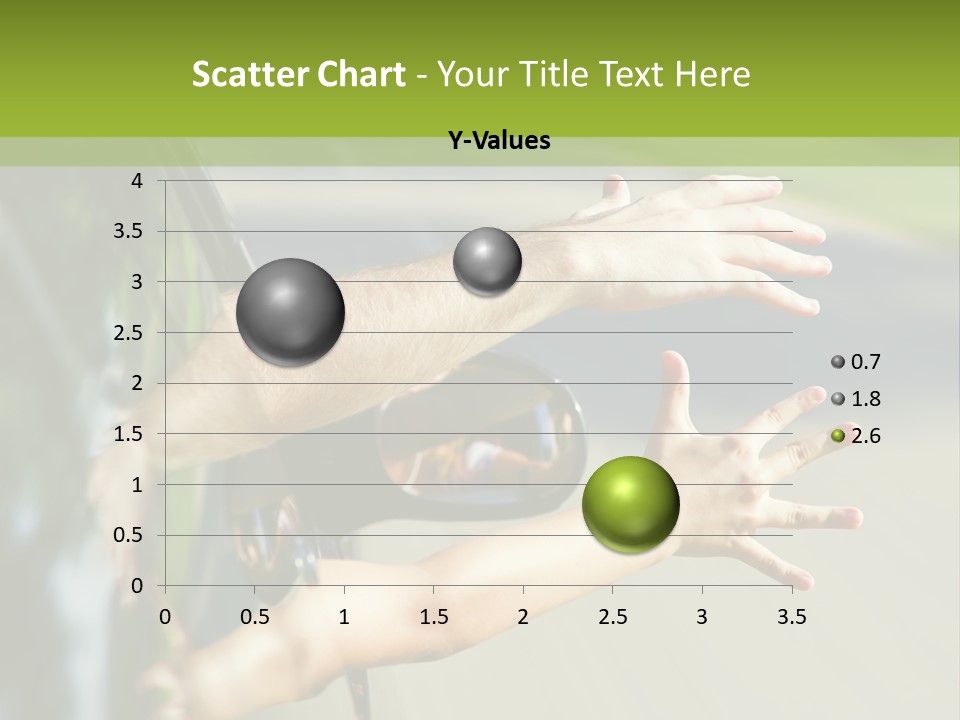 Scatter Chart - Your Title Text Here

Y-Values

4
3.5
3
2.5
2
1.5
1
0.5
0

0 0.5 1 1.5 2 2.5 3 3.5

0.7
1.8
2.6